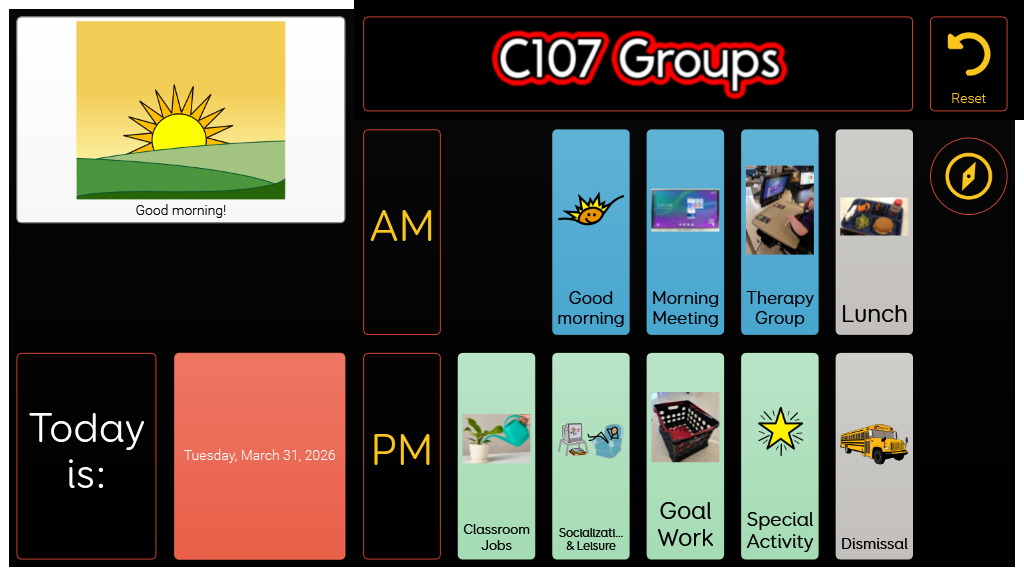 Good morning!

C107 Groups

Reset

AM

Good morning

Morning Meeting

Therapy Group

Lunch

Today is:

Tuesday, March 31, 2026

PM

Classroom Jobs

Socializati... & Leisure

Goal Work

Special Activity

Dismissal